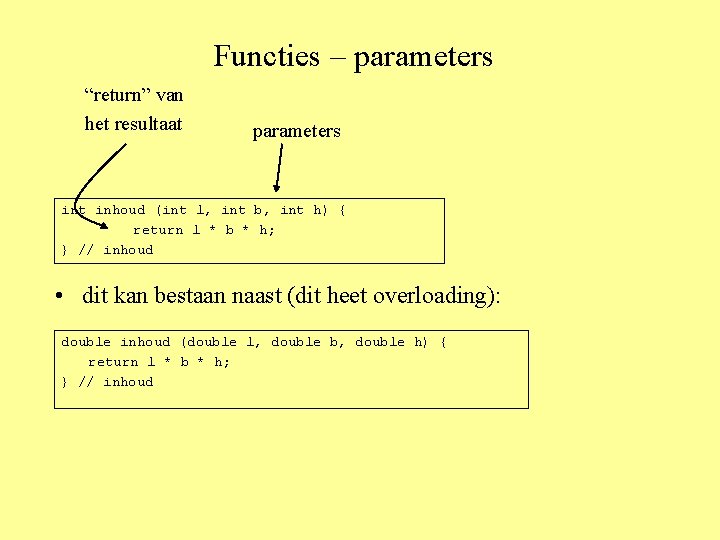 Functies – parameters

“return” van het resultaat

parameters

int inhoud (int l, int b, int h) {
 return l * b * h;
} // inhoud

• dit kan bestaan naast (dit heet overloading):

double inhoud (double l, double b, double h) {
 return l * b * h;
} // inhoud